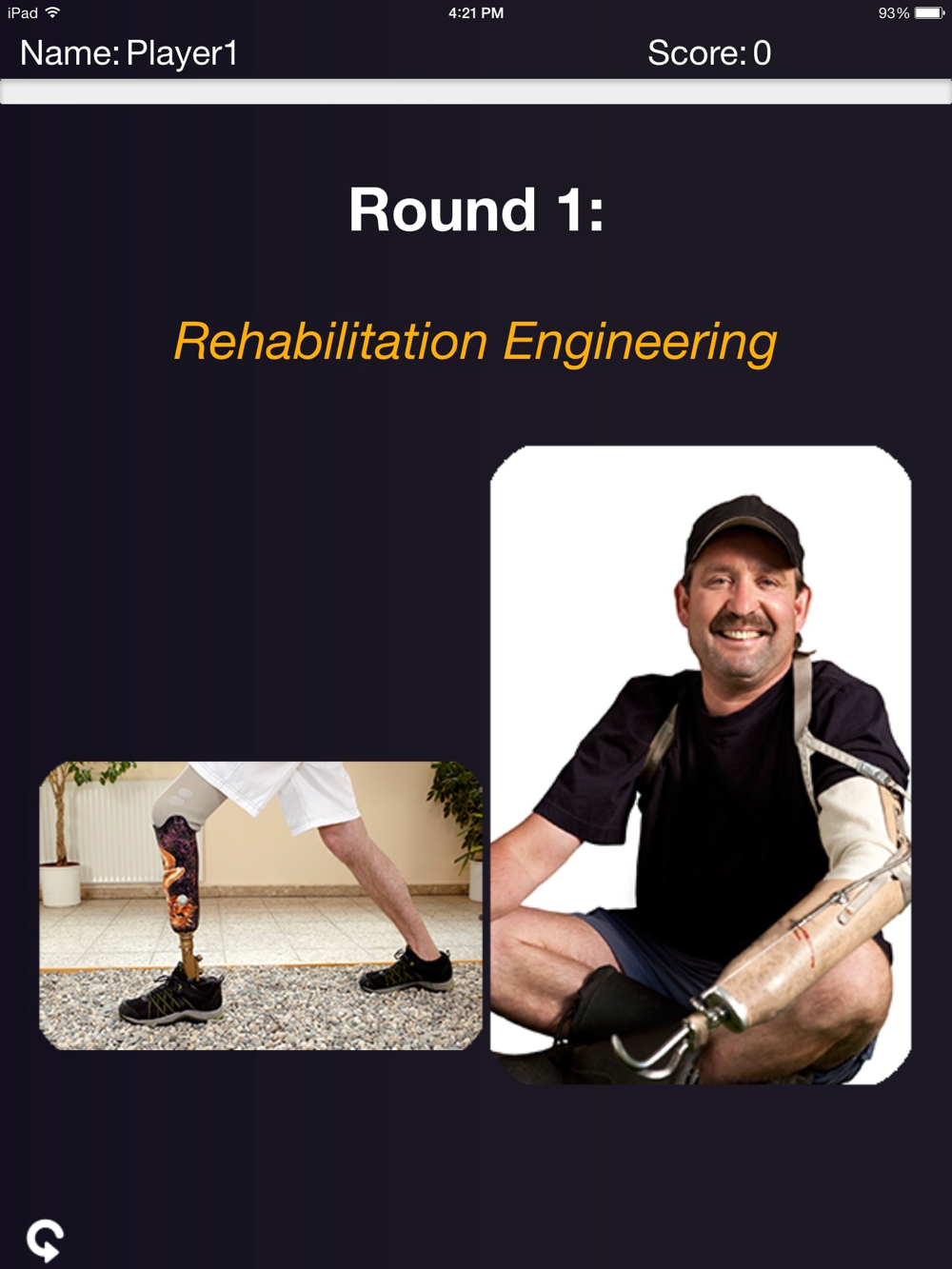 iPad 4:21 PM 93%

Name: Player1 Score: 0

Round 1:

Rehabilitation Engineering